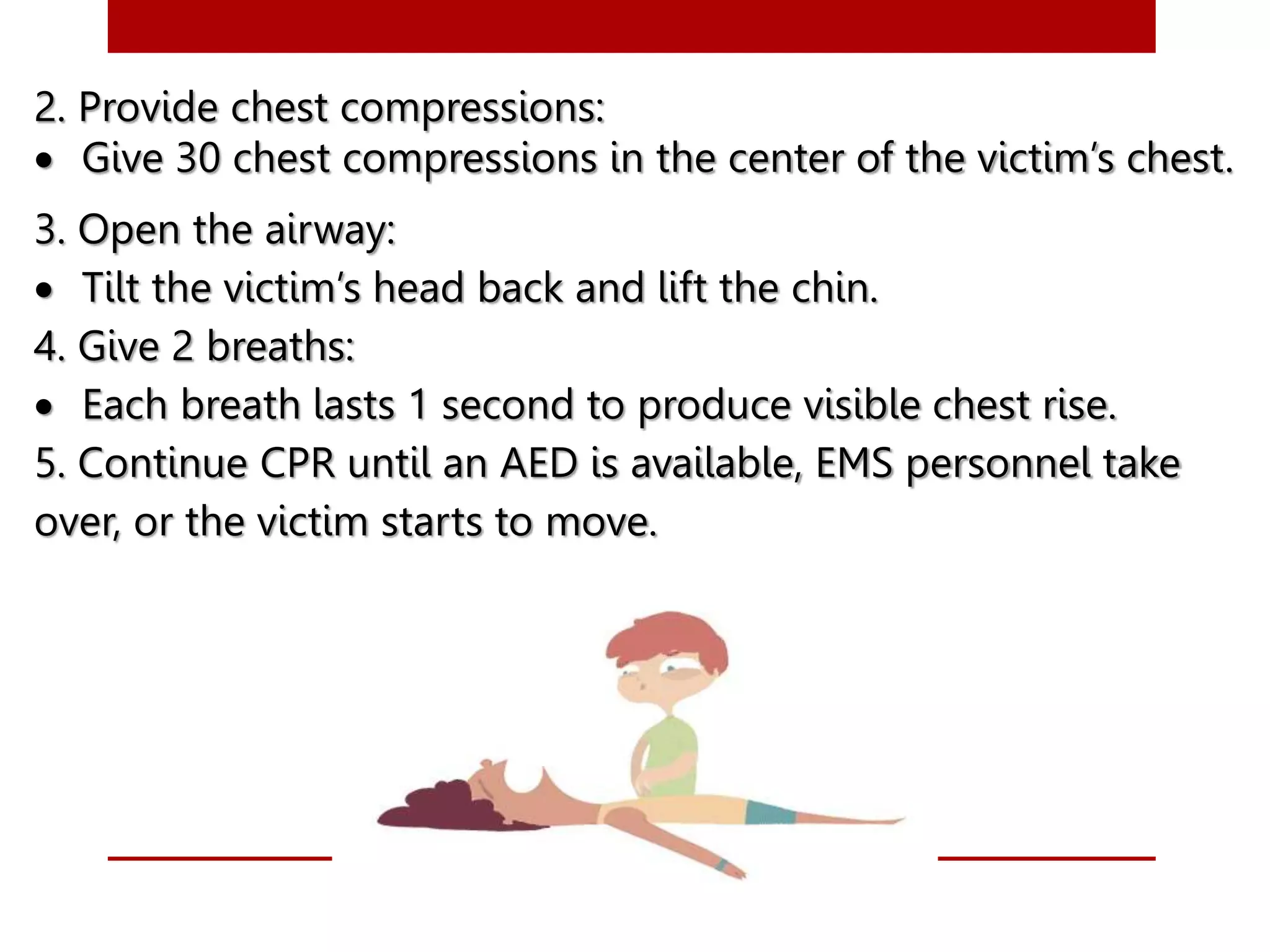 2. Provide chest compressions:
• Give 30 chest compressions in the center of the victim's chest.

3. Open the airway:
• Tilt the victim's head back and lift the chin.

4. Give 2 breaths:
• Each breath lasts 1 second to produce visible chest rise.

5. Continue CPR until an AED is available, EMS personnel take over, or the victim starts to move.